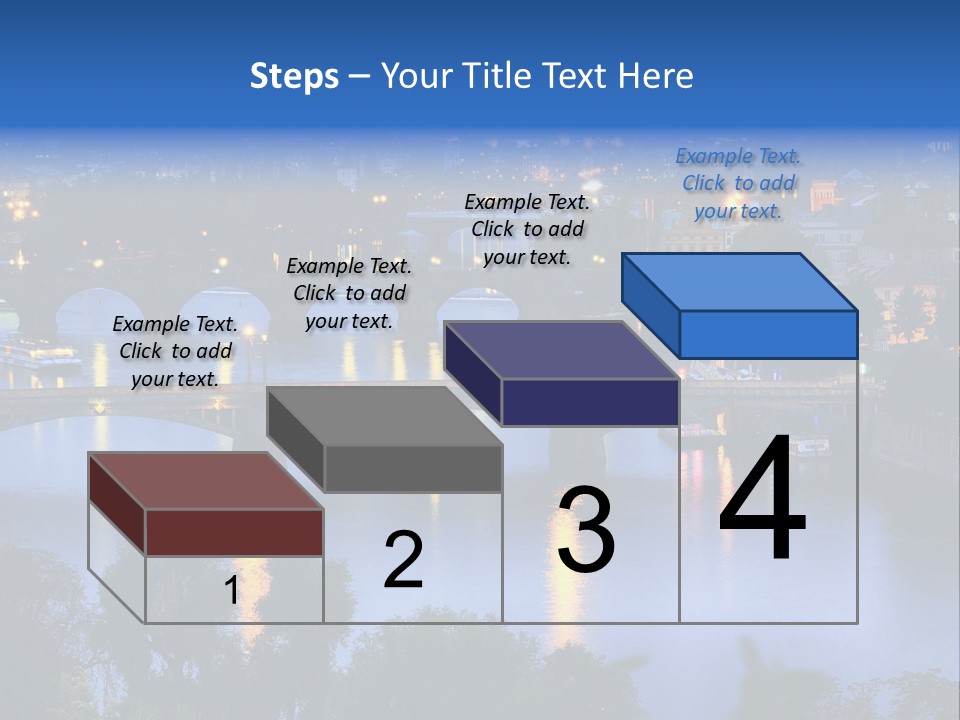 Steps – Your Title Text Here

Example Text. Click to add your text.

Example Text. Click to add your text.

Example Text. Click to add your text.

Example Text. Click to add your text.

1

2

3

4